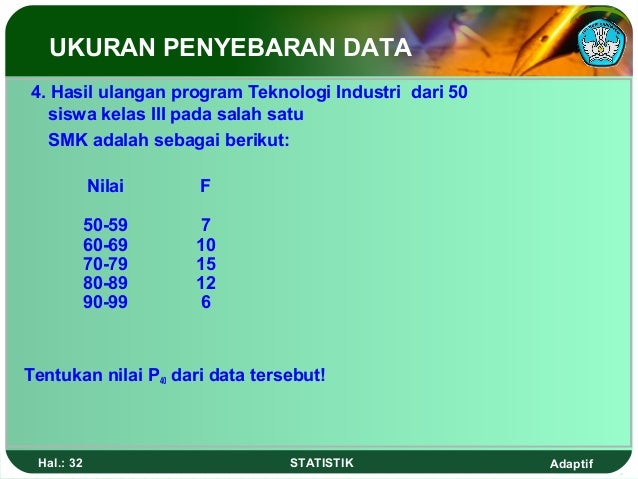 UKURAN PENYEBARAN DATA

4. Hasil ulangan program Teknologi Industri dari 50 siswa kelas III pada salah satu SMK adalah sebagai berikut:

| Nilai | F |
|---|---|
| 50-59 | 7 |
| 60-69 | 10 |
| 70-79 | 15 |
| 80-89 | 12 |
| 90-99 | 6 |

Tentukan nilai $P_{40}$ dari data tersebut!

Hal.: 32 STATISTIK Adaptif